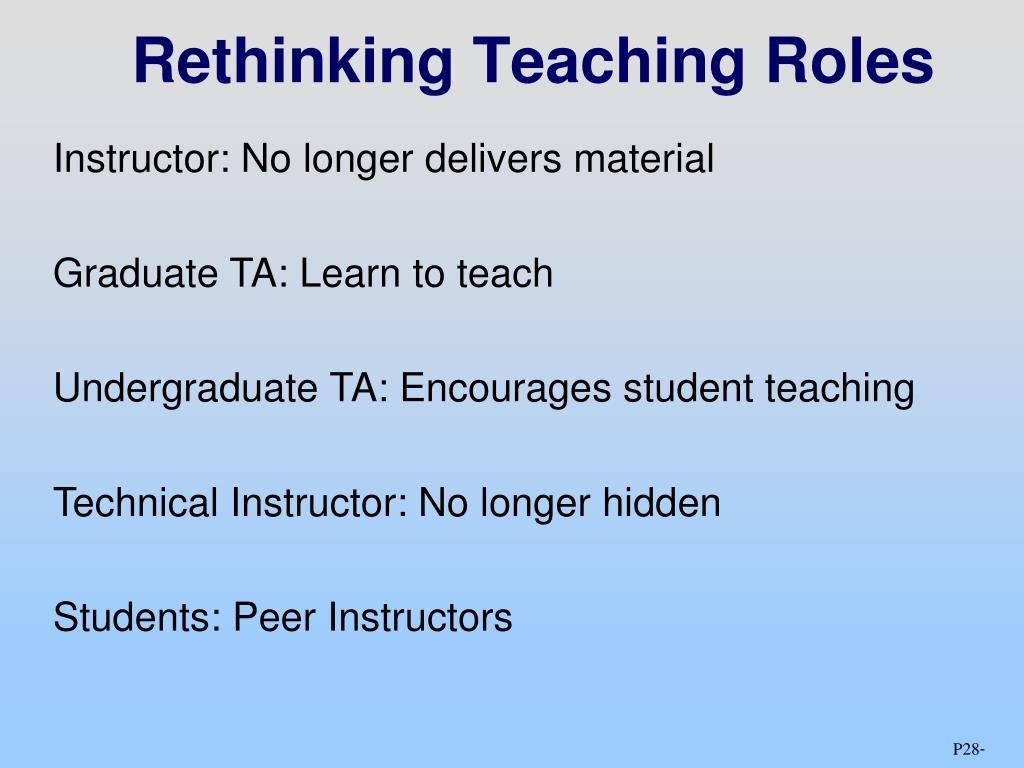 Rethinking Teaching Roles

Instructor: No longer delivers material

Graduate TA: Learn to teach

Undergraduate TA: Encourages student teaching

Technical Instructor: No longer hidden

Students: Peer Instructors

P28-